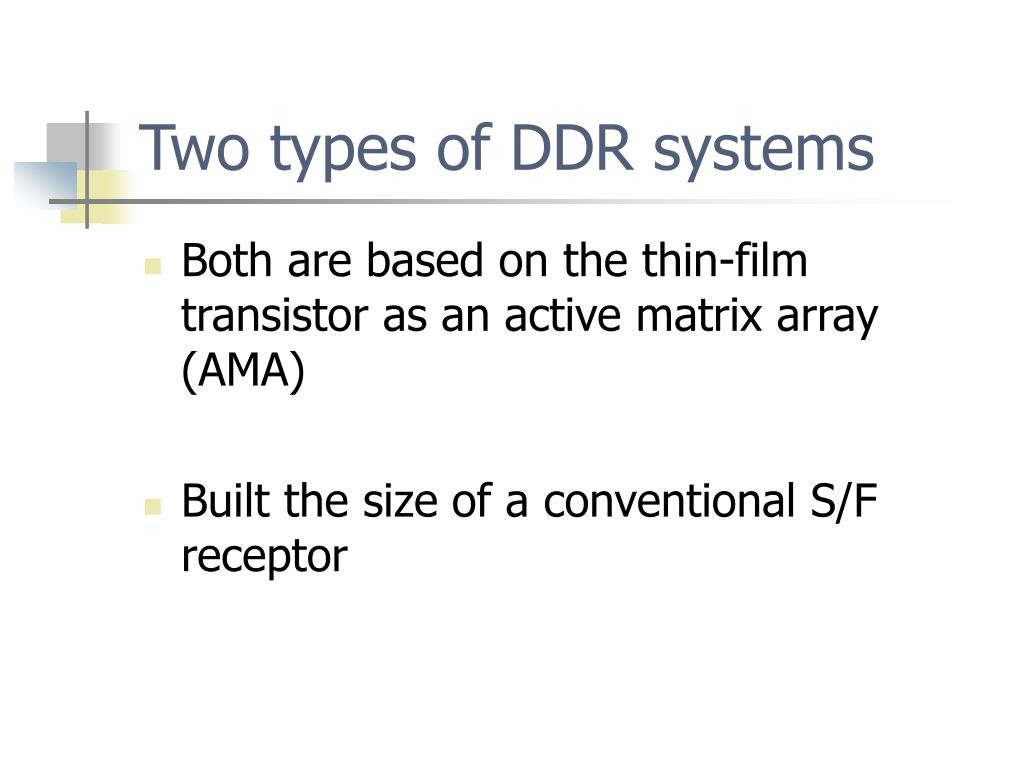 Two types of DDR systems

Both are based on the thin-film transistor as an active matrix array (AMA)

Built the size of a conventional S/F receptor